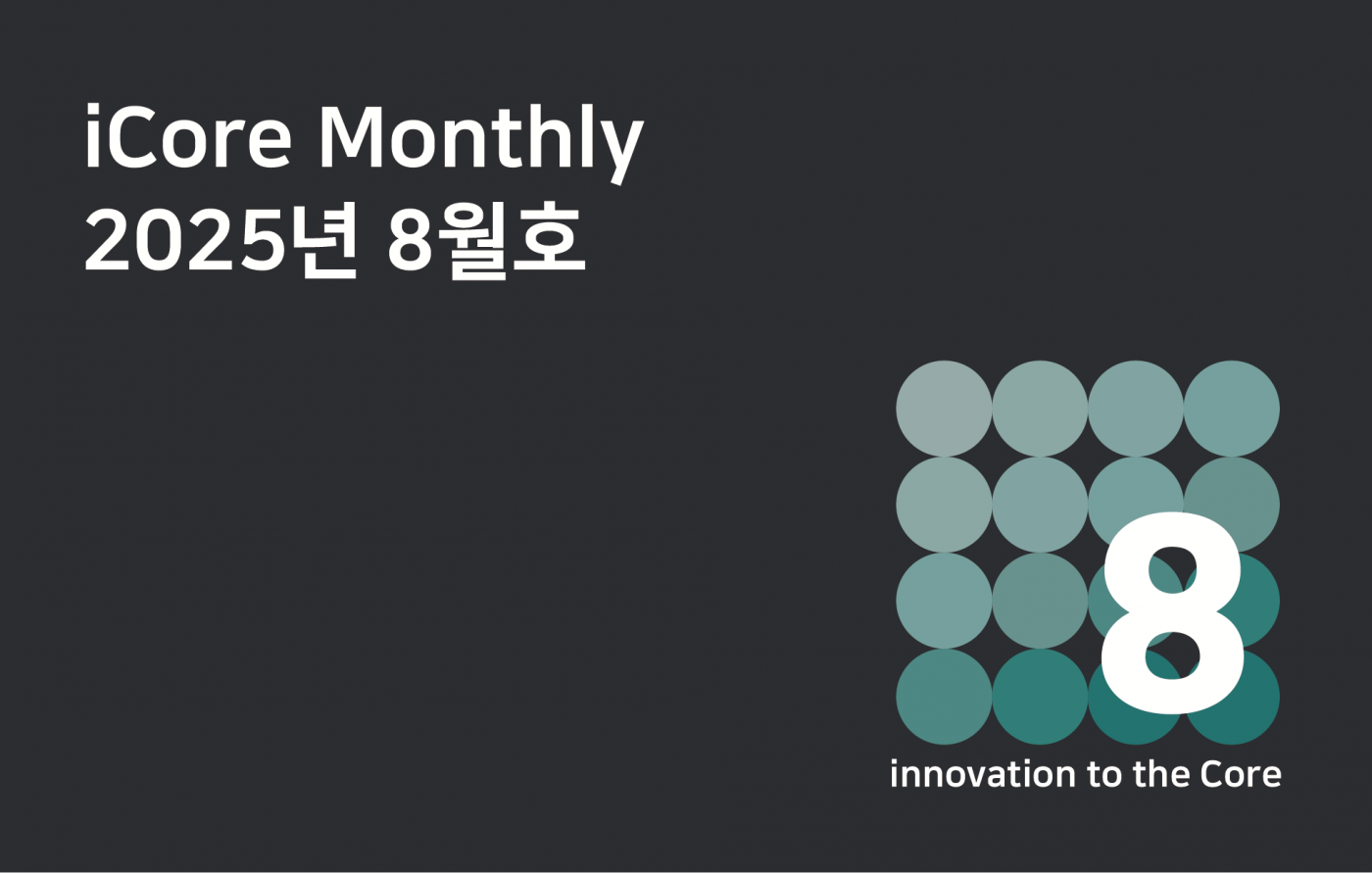 iCore Monthly
2025년 8월호

8

innovation to the Core